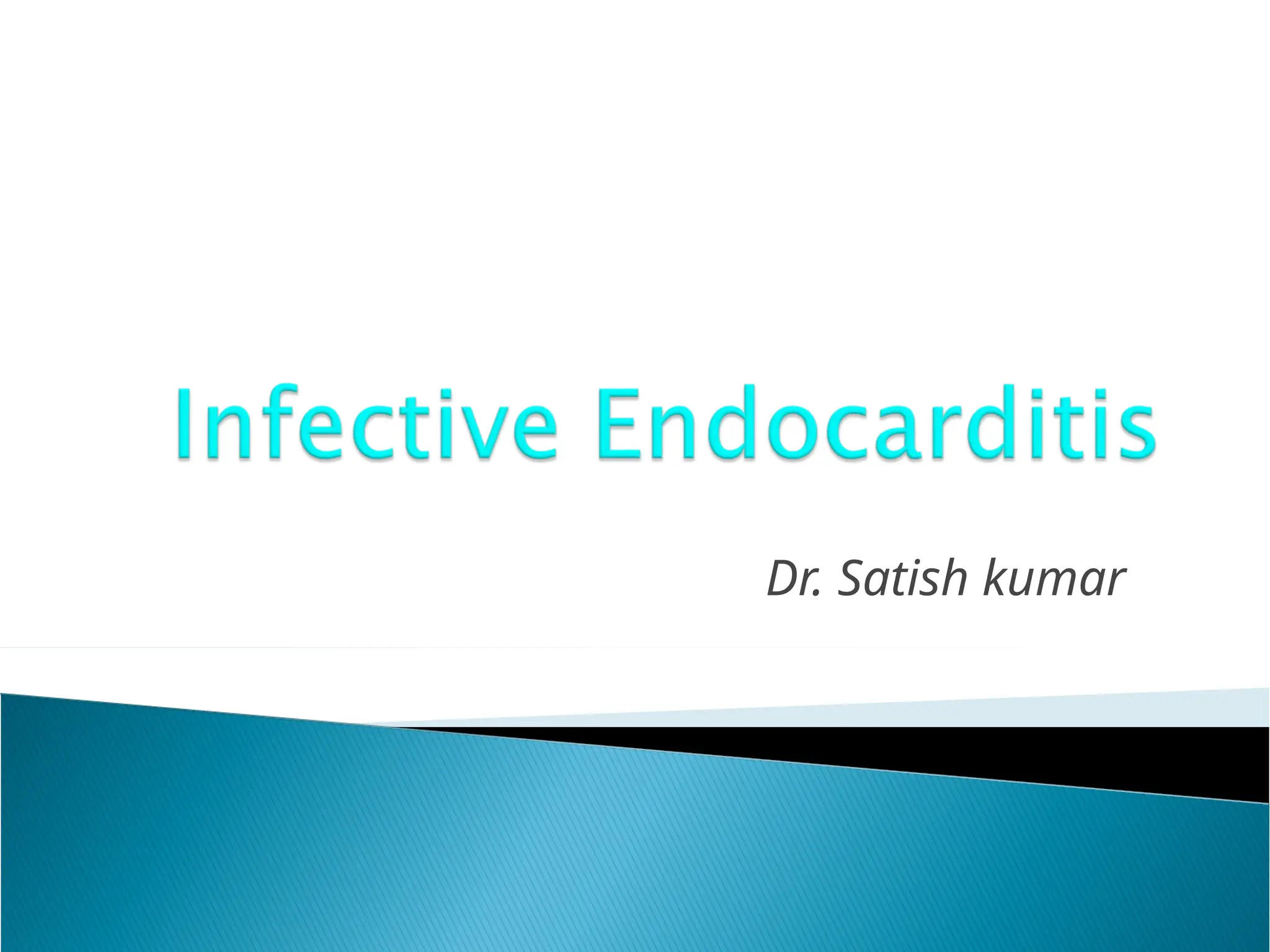 Infective Endocarditis

Dr. Satish kumar